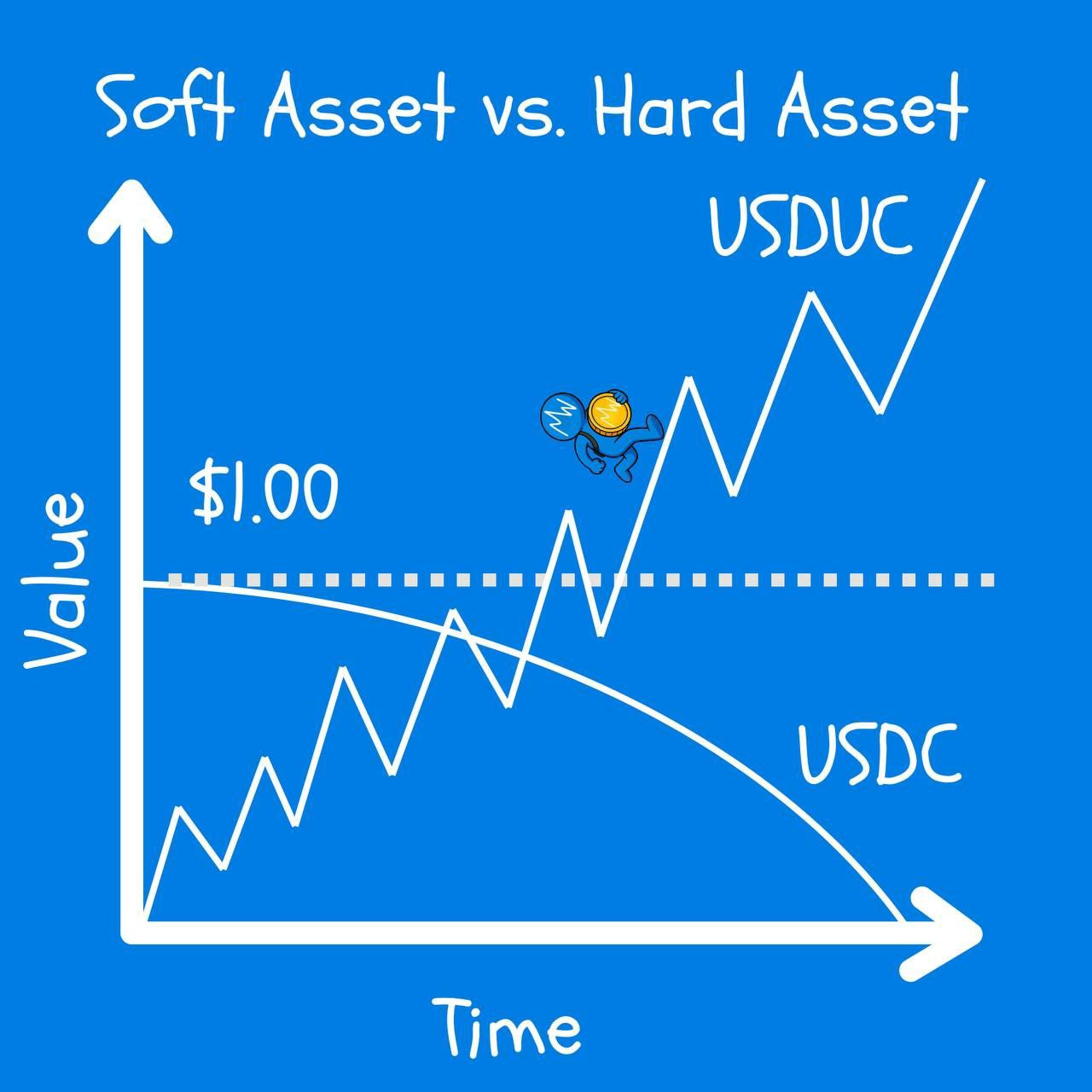 Soft Asset vs. Hard Asset

USDUC

$1.00

Value

USDC

Time